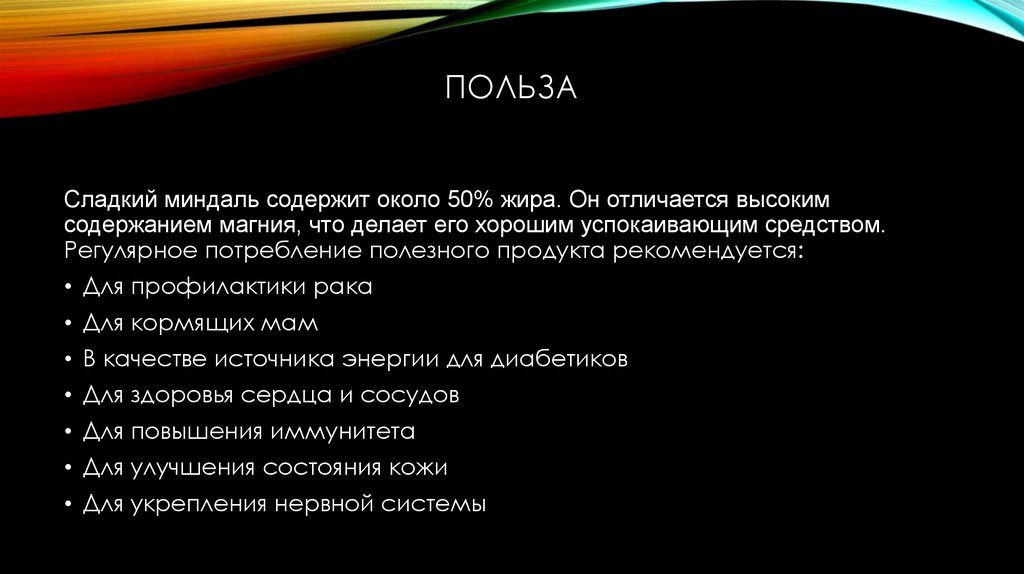 ПОЛЬЗА

Сладкий миндаль содержит около 50% жира. Он отличается высоким содержанием магния, что делает его хорошим успокаивающим средством. Регулярное потребление полезного продукта рекомендуется:

• Для профилактики рака
• Для кормящих мам
• В качестве источника энергии для диабетиков
• Для здоровья сердца и сосудов
• Для повышения иммунитета
• Для улучшения состояния кожи
• Для укрепления нервной системы